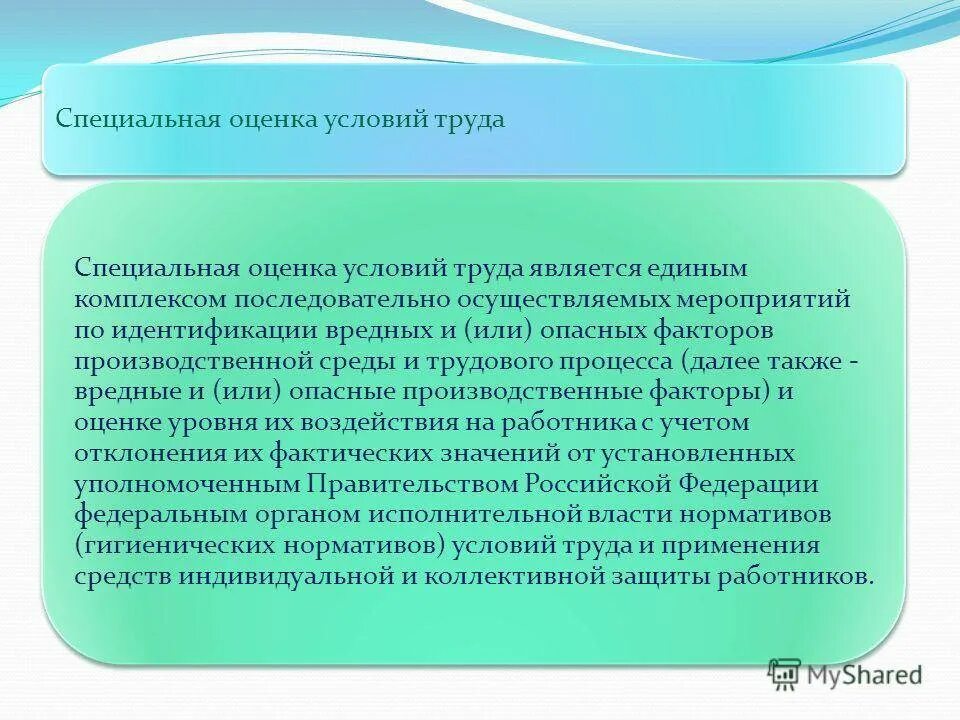 Специальная оценка условий труда

Специальная оценка условий труда является единым комплексом последовательно осуществляемых мероприятий по идентификации вредных и (или) опасных факторов производственной среды и трудового процесса (далее также - вредные и (или) опасные производственные факторы) и оценке уровня их воздействия на работника с учетом отклонения их фактических значений от установленных уполномоченным Правительством Российской Федерации федеральным органом исполнительной власти нормативов (гигиенических нормативов) условий труда и применения средств индивидуальной и коллективной защиты работников.

MyShared